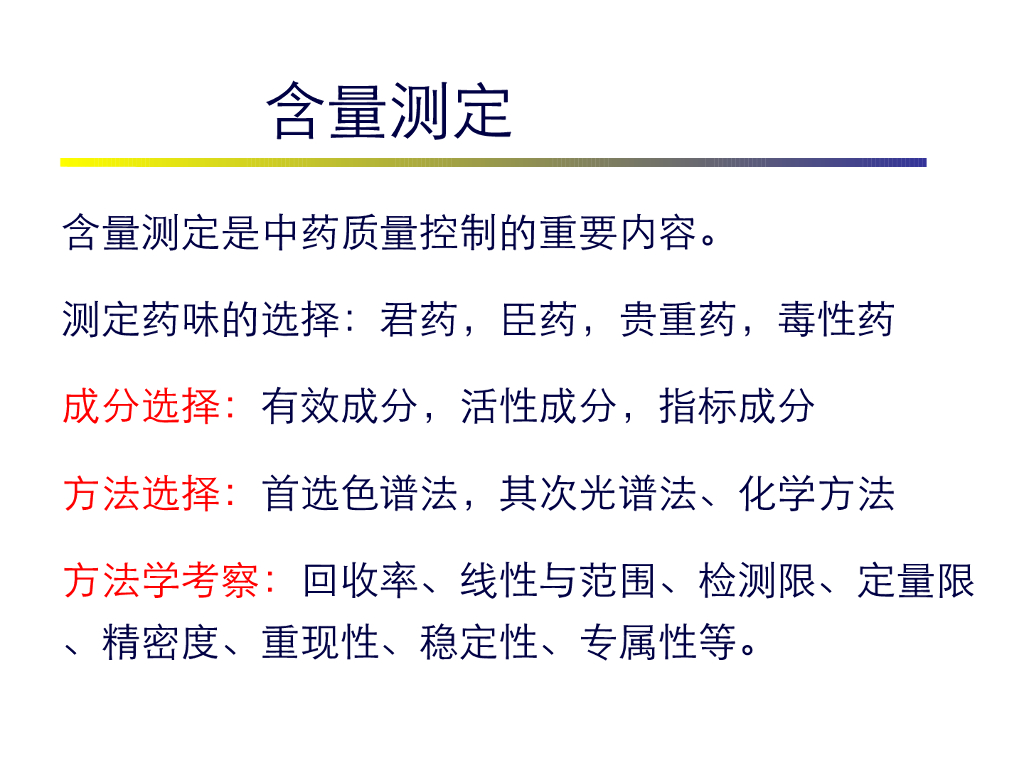 含量测定

含量测定是中药质量控制的重要内容。

测定药味的选择：君药，臣药，贵重药，毒性药

成分选择：有效成分，活性成分，指标成分

方法选择：首选色谱法，其次光谱法、化学方法

方法学考察：回收率、线性与范围、检测限、定量限、精密度、重现性、稳定性、专属性等。